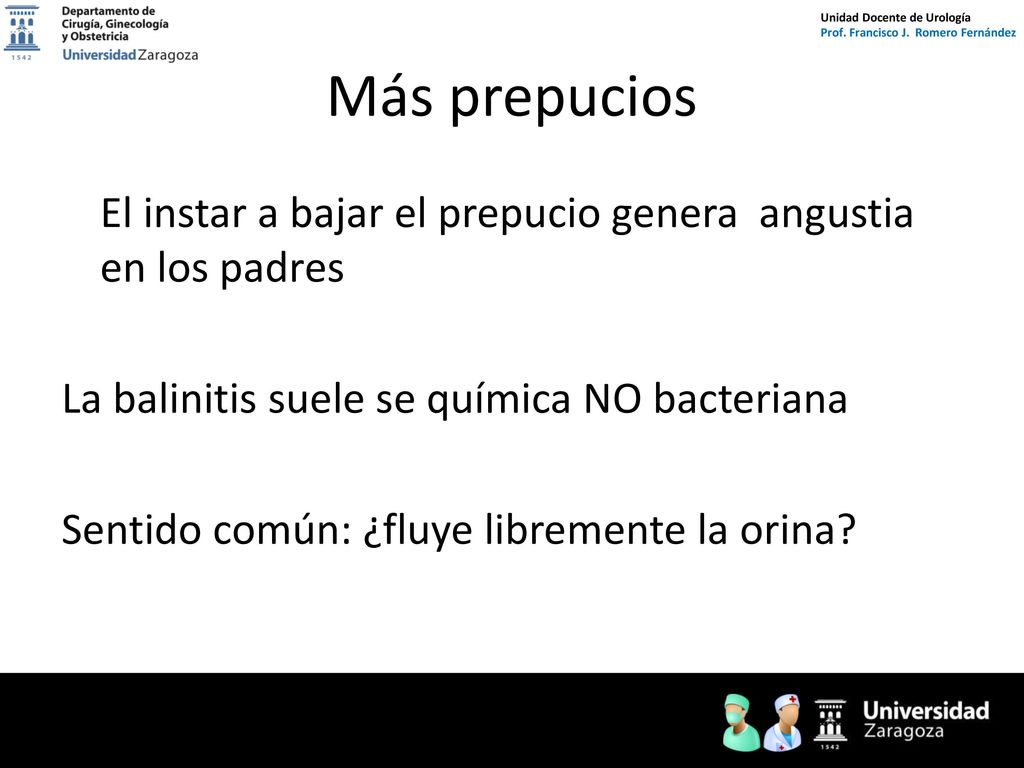 1542

Departamento de Cirugía, Ginecología y Obstetricia
Universidad Zaragoza

Unidad Docente de Urología
Prof. Francisco J. Romero Fernández

Más prepucios

El instar a bajar el prepucio genera angustia en los padres

La balinitis suele se química NO bacteriana

Sentido común: ¿fluye libremente la orina?

1542

Universidad Zaragoza